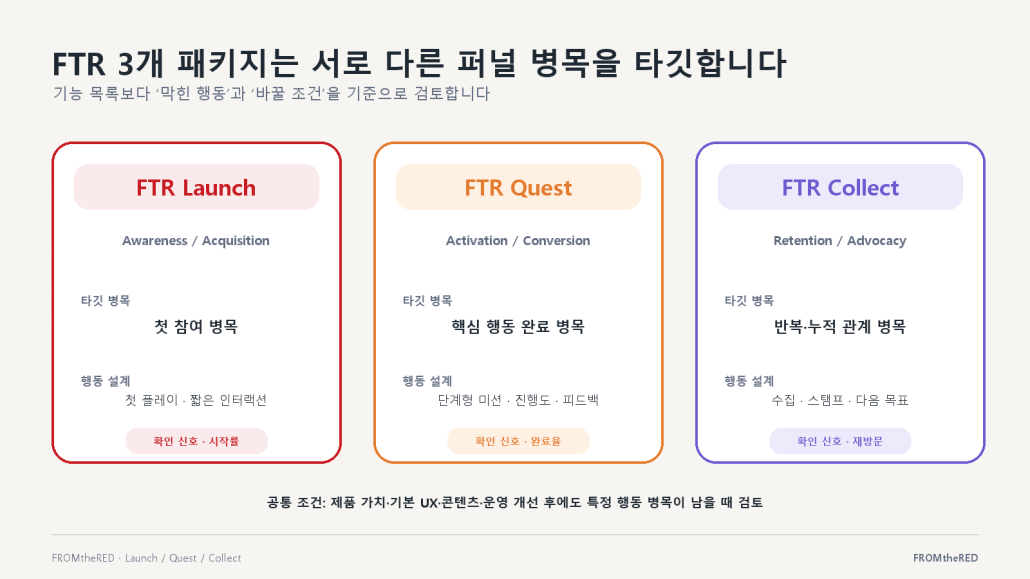 FTR 3개 패키지는 서로 다른 퍼널 병목을 타깃합니다
기능 목록보다 '막힌 행동'과 '바꿀 조건'을 기준으로 검토합니다

FTR Launch
Awareness / Acquisition
타깃 병목
첫 참여 병목
행동 설계
첫 플레이 · 짧은 인터랙션
확인 신호 · 시작률

FTR Quest
Activation / Conversion
타깃 병목
핵심 행동 완료 병목
행동 설계
단계형 미션 · 진행도 · 피드백
확인 신호 · 완료율

FTR Collect
Retention / Advocacy
타깃 병목
반복·누적 관계 병목
행동 설계
수집 · 스탬프 · 다음 목표
확인 신호 · 재방문

공통 조건: 제품 가치·기본 UX·콘텐츠·운영 개선 후에도 특정 행동 병목이 남을 때 검토

FROMtheRED · Launch / Quest / Collect
FROMtheRED